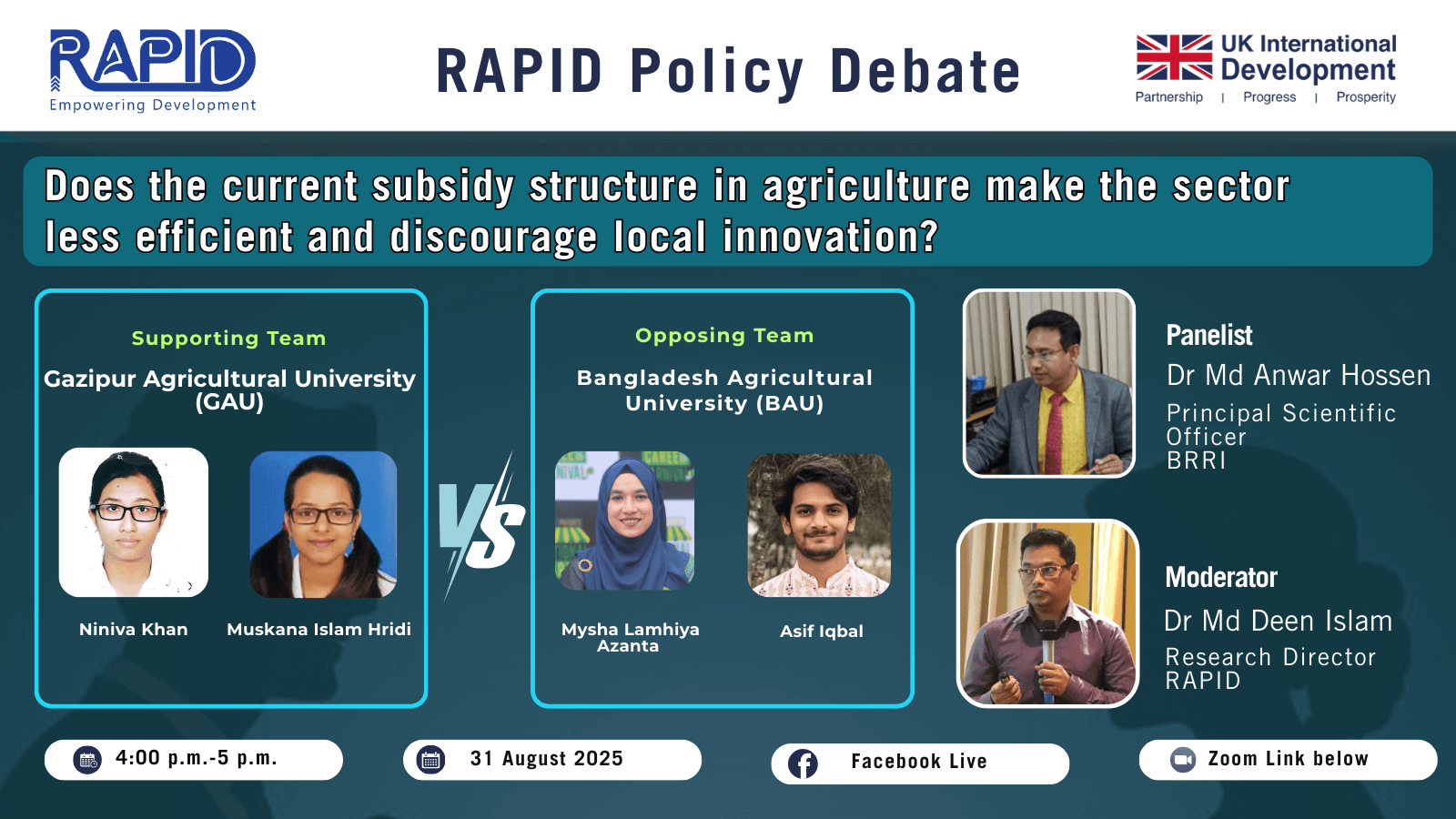 RAPID
Empowering Development

RAPID Policy Debate

UK International Development
Partnership | Progress | Prosperity

Does the current subsidy structure in agriculture make the sector less efficient and discourage local innovation?

Supporting Team
Gazipur Agricultural University (GAU)

Niniva Khan

Muskana Islam Hridi

VS

Opposing Team
Bangladesh Agricultural University (BAU)

Mysha Lamhiya Azanta

Asif Iqbal

Panelist
Dr Md Anwar Hossen
Principal Scientific Officer
BRRI

Moderator
Dr Md Deen Islam
Research Director
RAPID

4:00 p.m.-5 p.m.

31 August 2025

Facebook Live

Zoom Link below